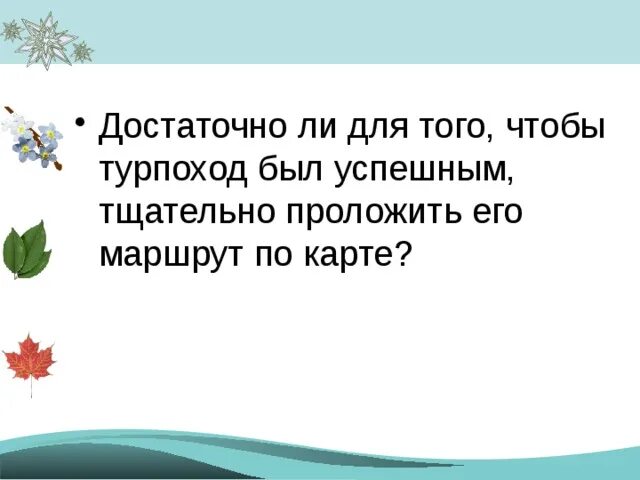 • Достаточно ли для того, чтобы турпоход был успешным, тщательно проложить его маршрут по карте?